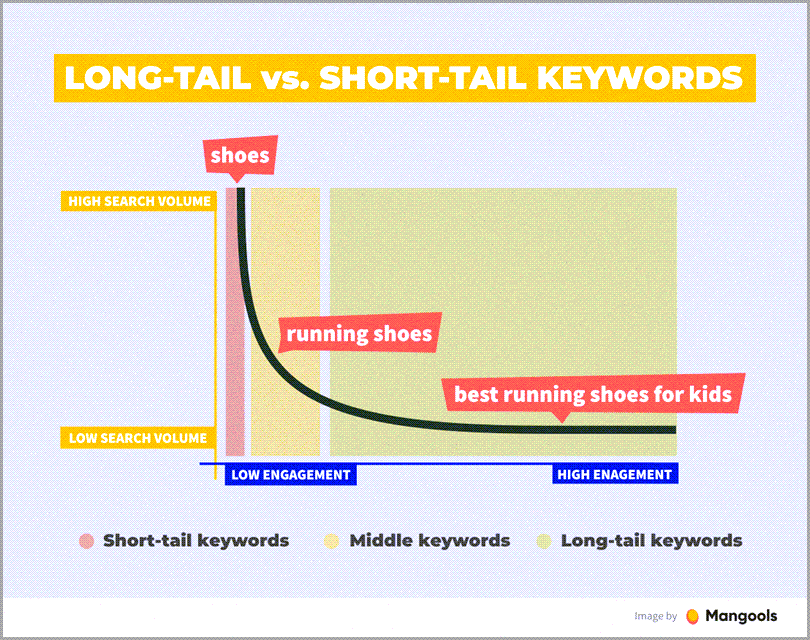 LONG-TAIL vs. SHORT-TAIL KEYWORDS

shoes

HIGH SEARCH VOLUME

running shoes

best running shoes for kids

LOW SEARCH VOLUME

LOW ENGAGEMENT

HIGH ENAGEMENT

Short-tail keywords

Middle keywords

Long-tail keywords

Image by Mangools